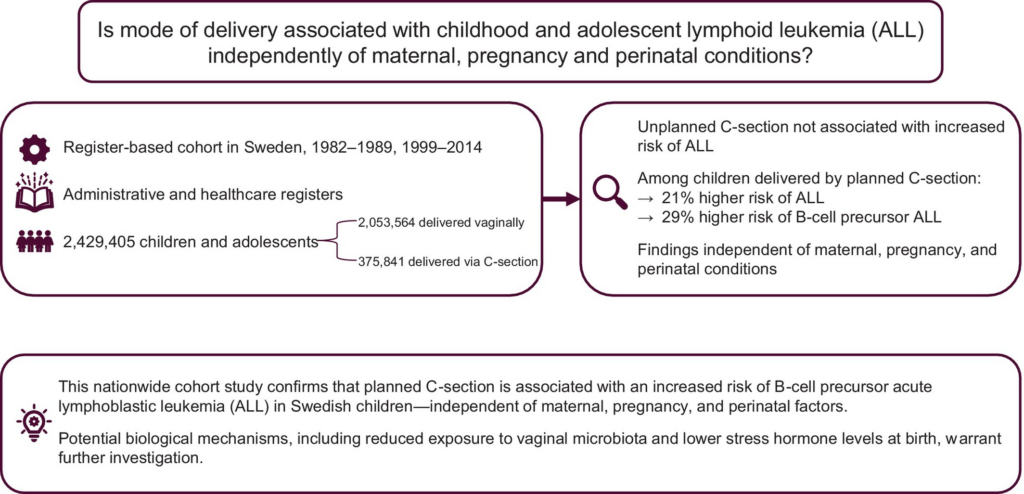 Is mode of delivery associated with childhood and adolescent lymphoid leukemia (ALL) independently of maternal, pregnancy and perinatal conditions?

Register-based cohort in Sweden, 1982–1989, 1999–2014

Administrative and healthcare registers

2,429,405 children and adolescents

2,053,564 delivered vaginally

375,841 delivered via C-section

Unplanned C-section not associated with increased risk of ALL

Among children delivered by planned C-section:
→ 21% higher risk of ALL
→ 29% higher risk of B-cell precursor ALL

Findings independent of maternal, pregnancy, and perinatal conditions

This nationwide cohort study confirms that planned C-section is associated with an increased risk of B-cell precursor acute lymphoblastic leukemia (ALL) in Swedish children—independent of maternal, pregnancy, and perinatal factors.

Potential biological mechanisms, including reduced exposure to vaginal microbiota and lower stress hormone levels at birth, warrant further investigation.